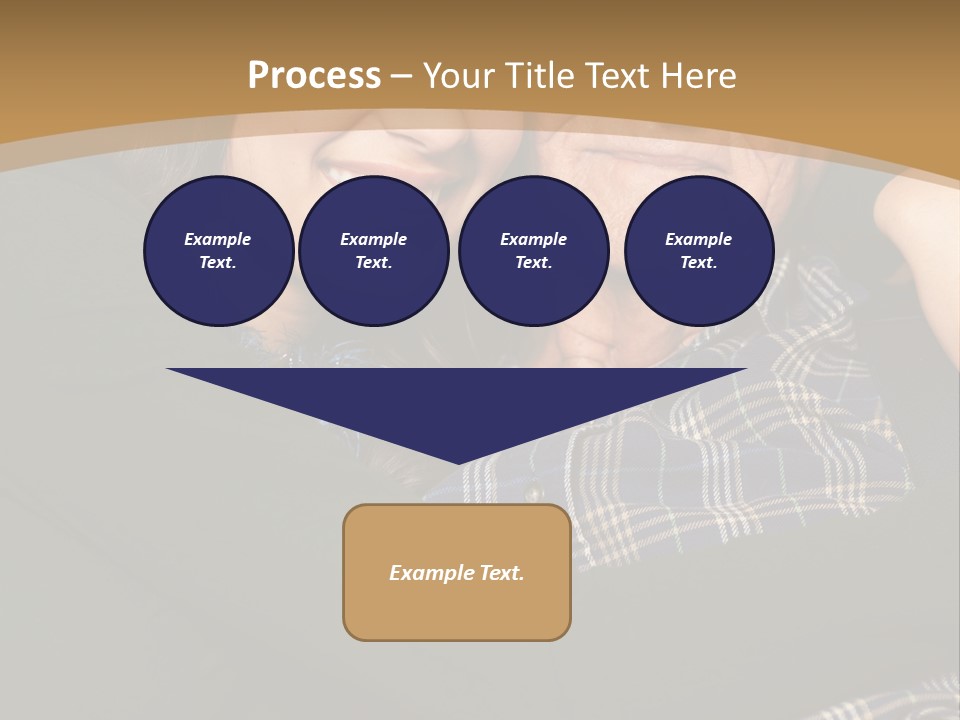 Process – Your Title Text Here

Example Text.

Example Text.

Example Text.

Example Text.

Example Text.